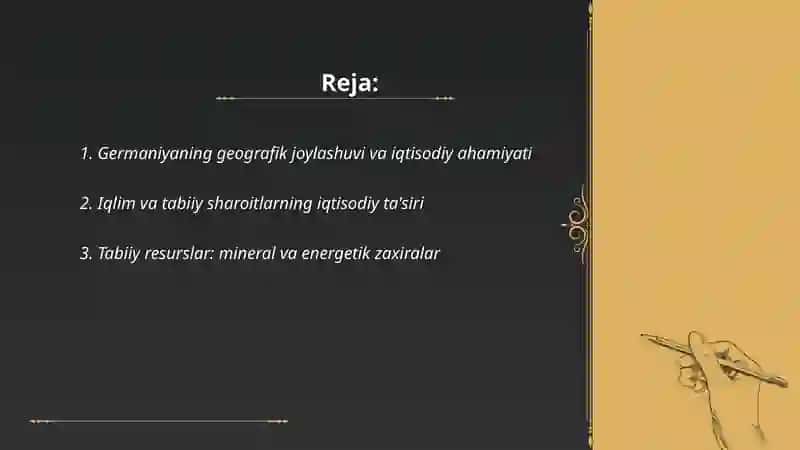 Reja:

1. Germaniyaning geografik joylashuvi va iqtisodiy ahamiyati

2. Iqlim va tabiiy sharoitlarning iqtisodiy ta'siri

3. Tabiiy resurslar: mineral va energetik zaxiralar